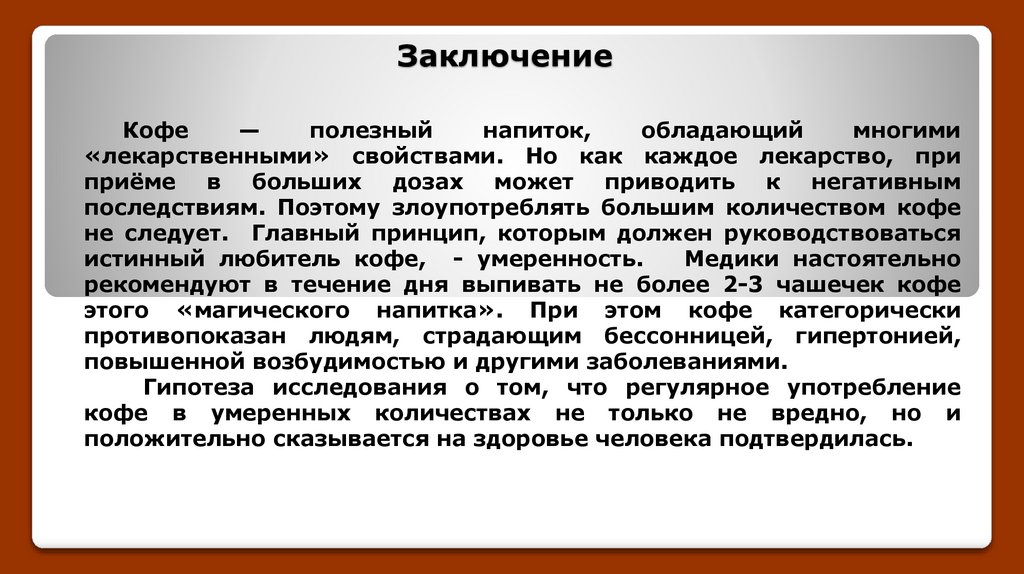 Заключение

Кофе — полезный напиток, обладающий многими «лекарственными» свойствами. Но как каждое лекарство, при приёме в больших дозах может приводить к негативным последствиям. Поэтому злоупотреблять большим количеством кофе не следует. Главный принцип, которым должен руководствоваться истинный любитель кофе, - умеренность. Медики настоятельно рекомендуют в течение дня выпивать не более 2-3 чашечек кофе этого «магического напитка». При этом кофе категорически противопоказан людям, страдающим бессонницей, гипертонией, повышенной возбудимостью и другими заболеваниями.

Гипотеза исследования о том, что регулярное употребление кофе в умеренных количествах не только не вредно, но и положительно сказывается на здоровье человека подтвердилась.